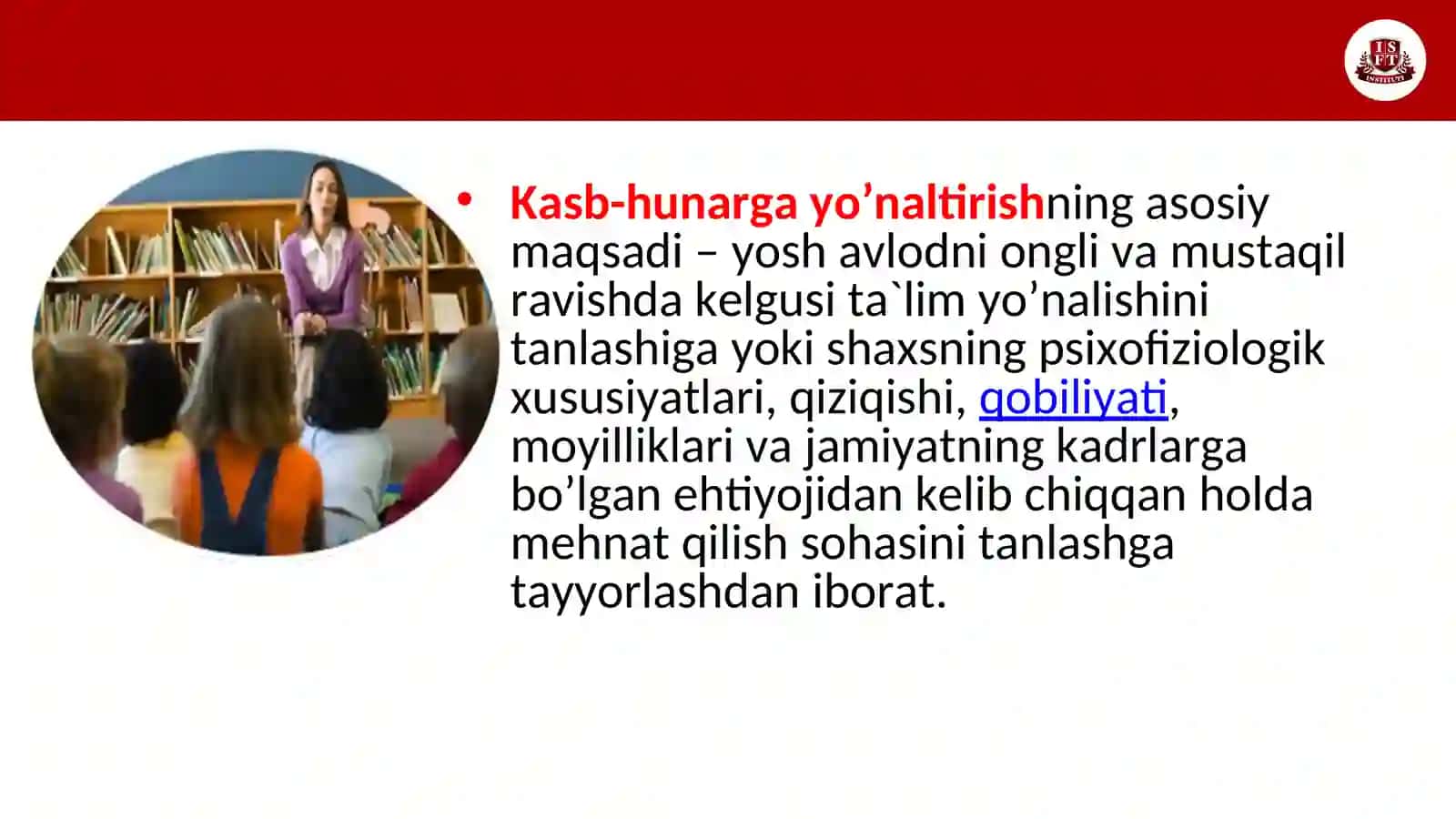 ISFT INSTITUTE

• Kasb-hunarga yo’naltirishning asosiy maqsadi – yosh avlodni ongli va mustaqil ravishda kelgusi ta`lim yo’nalishini tanlashiga yoki shaxsning psixofiziologik xususiyatlari, qiziqishi, qobiliyati, moyilliklari va jamiyatning kadrlarga bo’lgan ehtiyojidan kelib chiqqan holda mehnat qilish sohasini tanlashga tayyorlashdan iborat.